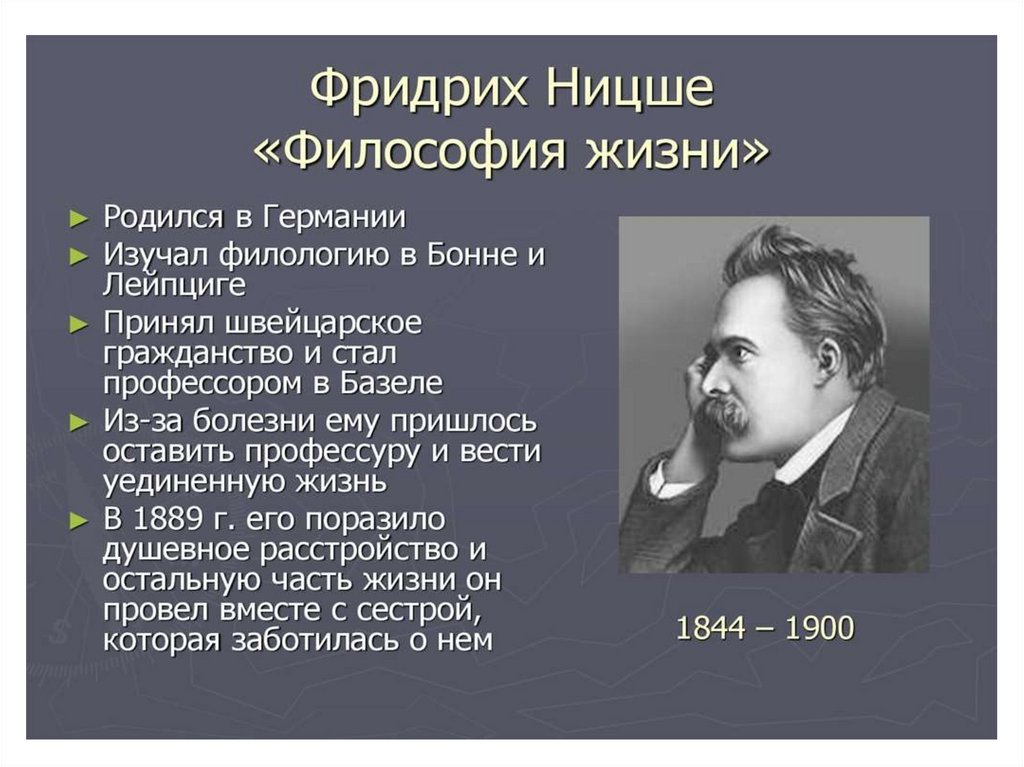 Фридрих Ницше
«Философия жизни»

► Родился в Германии
► Изучал филологию в Бонне и Лейпциге
► Принял швейцарское гражданство и стал профессором в Базеле
► Из-за болезни ему пришлось оставить профессуру и вести уединенную жизнь
► В 1889 г. его поразило душевное расстройство и остальную часть жизни он провел вместе с сестрой, которая заботилась о нем

1844 – 1900